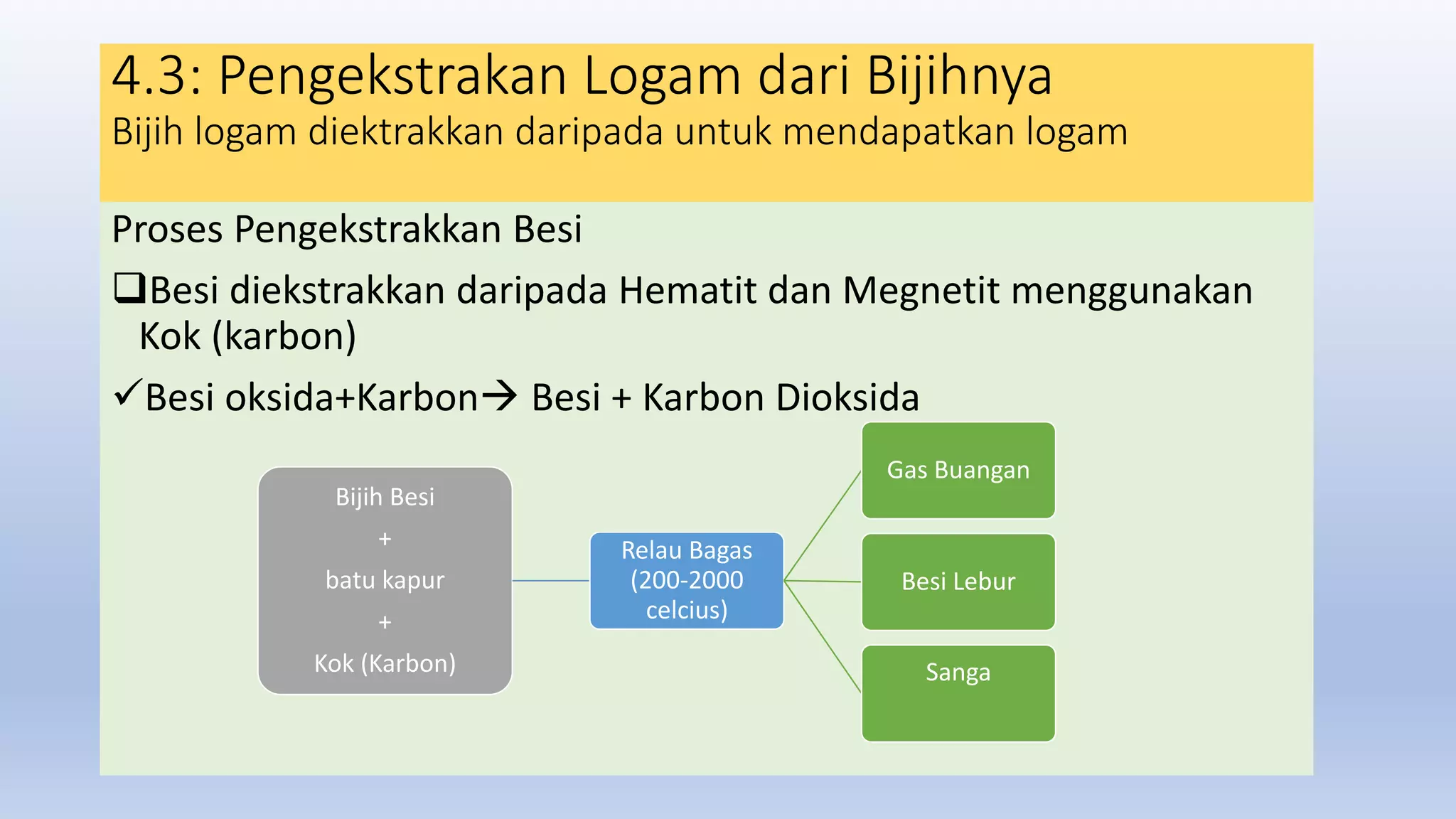 4.3: Pengekstrakan Logam dari Bijihnya
Bijih logam diektrakkan daripada untuk mendapatkan logam

Proses Pengekstrakkan Besi

❑Besi diekstrakkan daripada Hematit dan Megnetit menggunakan Kok (karbon)

✓Besi oksida+Karbon→ Besi + Karbon Dioksida

Bijih Besi
+
batu kapur
+
Kok (Karbon)

Relau Bagas (200-2000 celcius)

Gas Buangan

Besi Lebur

Sanga